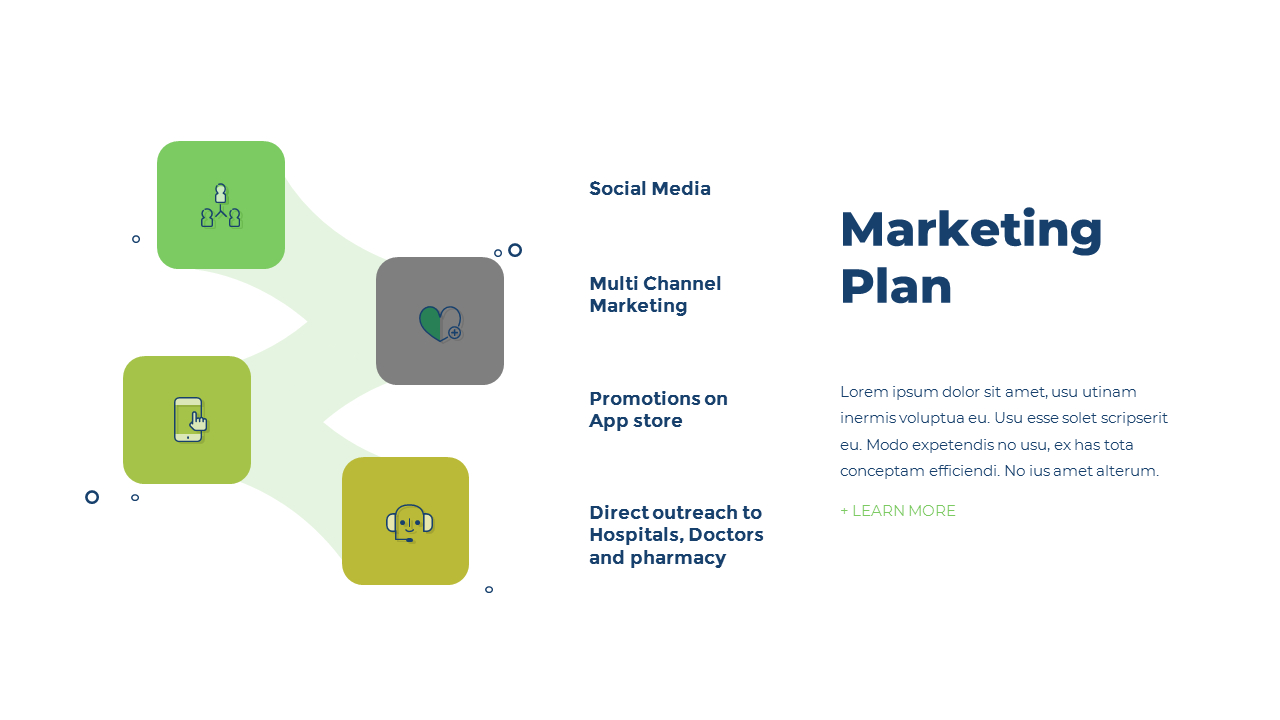 Social Media

Multi Channel Marketing

Promotions on App store

Direct outreach to Hospitals, Doctors and pharmacy

Marketing Plan

Lorem ipsum dolor sit amet, usu utinam inermis voluptua eu. Usu esse solet scripserit eu. Modo expetendis no usu, ex has tota conceptam efficiendi. No ius amet alterum.

+ LEARN MORE